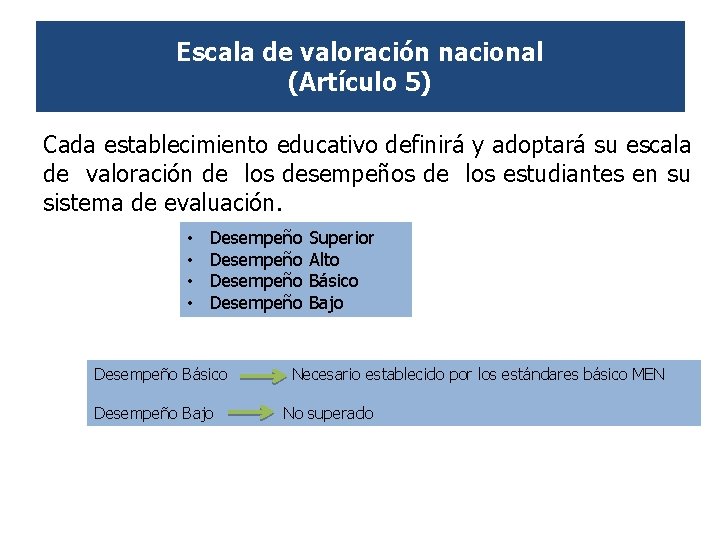 Escala de valoración nacional
(Artículo 5)

Cada establecimiento educativo definirá y adoptará su escala de valoración de los desempeños de los estudiantes en su sistema de evaluación.

• Desempeño Superior
• Desempeño Alto
• Desempeño Básico
• Desempeño Bajo

Desempeño Básico → Necesario establecido por los estándares básico MEN

Desempeño Bajo → No superado